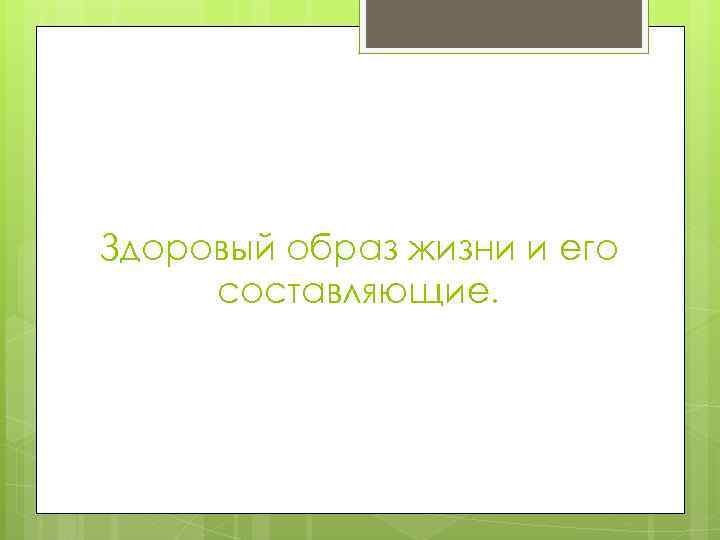 Здоровый образ жизни и его составляющие.